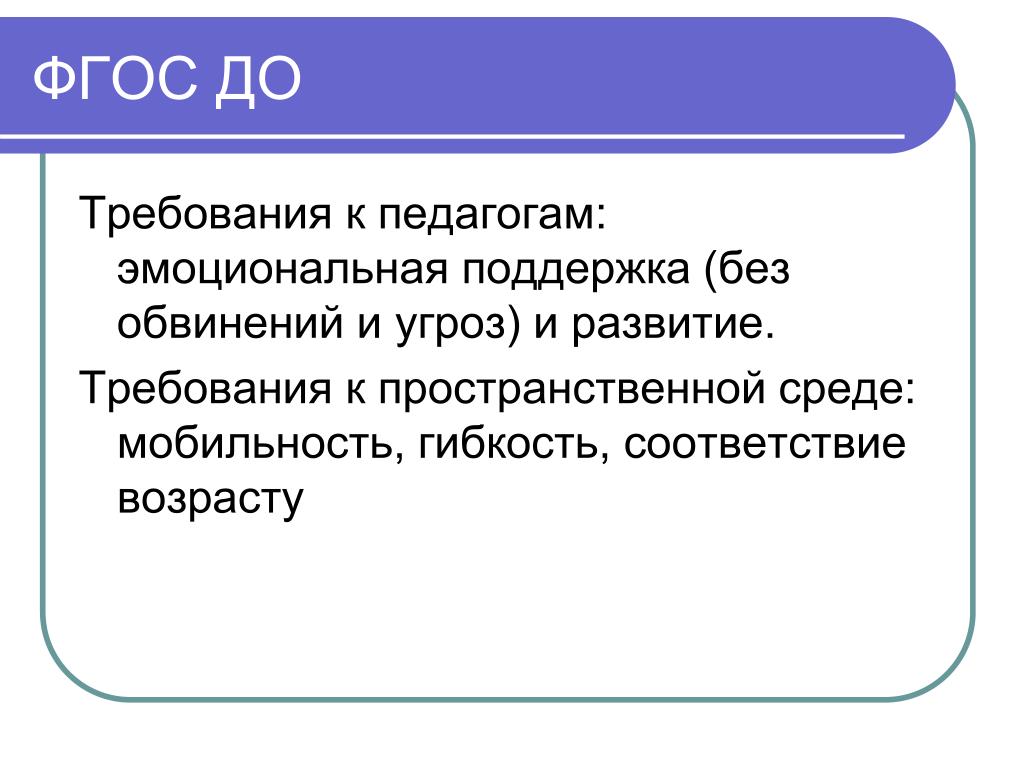 ФГОС ДО

Требования к педагогам: эмоциональная поддержка (без обвинений и угроз) и развитие.

Требования к пространственной среде: мобильность, гибкость, соответствие возрасту